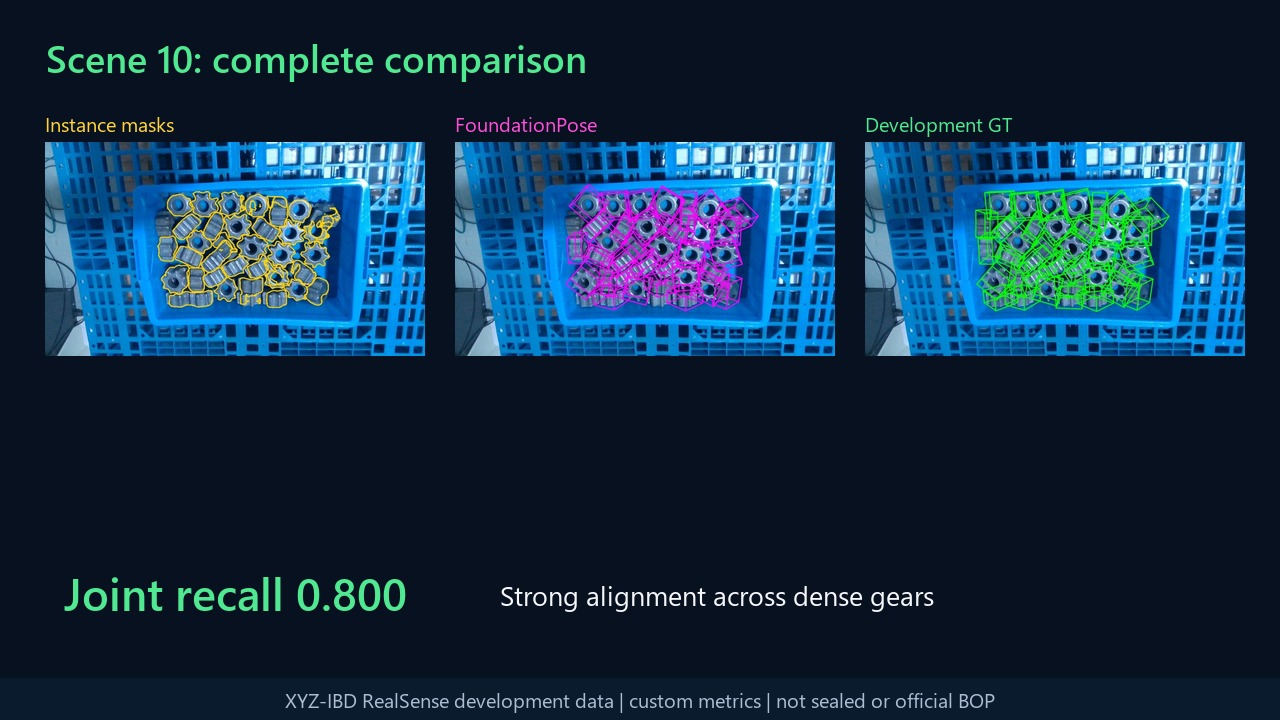 Scene 10: complete comparison

Instance masks

FoundationPose

Development GT

Joint recall 0.800

Strong alignment across dense gears

XYZ-IBD RealSense development data | custom metrics | not sealed or official BOP